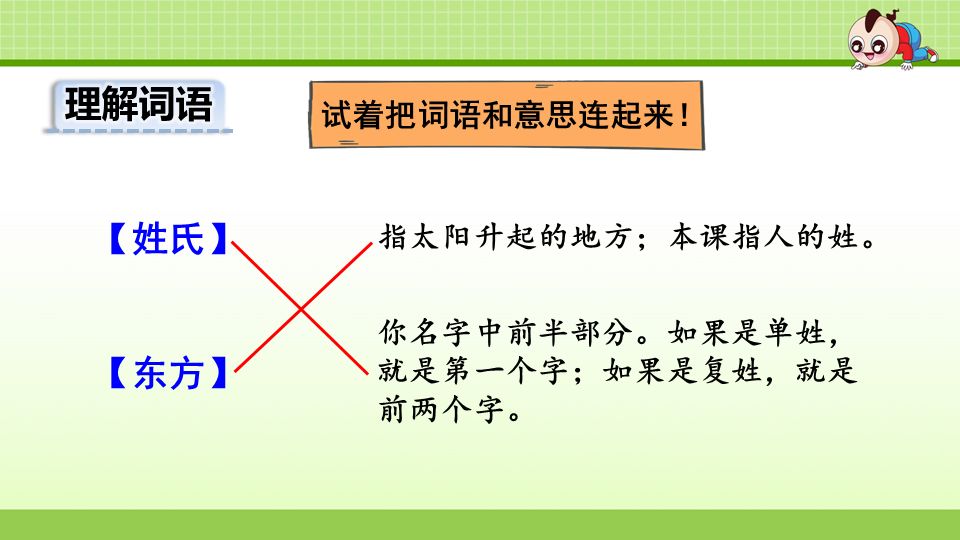 理解词语

试着把词语和意思连起来！

【姓氏】

【东方】

指太阳升起的地方；本课指人的姓。

你名字中前半部分。如果是单姓，就是第一个字；如果是复姓，就是前两个字。